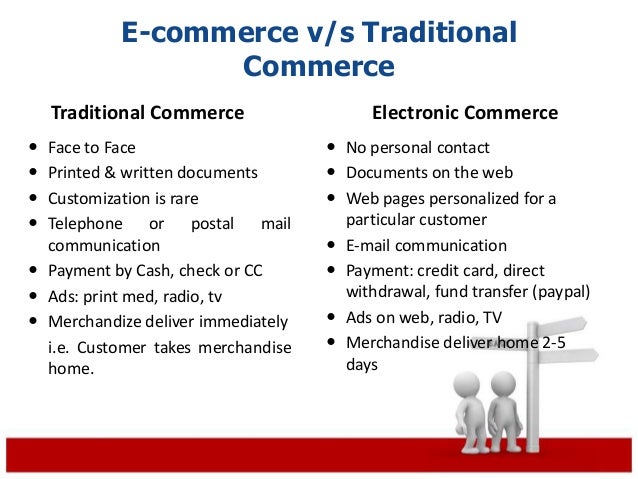 E-commerce v/s Traditional Commerce

Traditional Commerce

- Face to Face
- Printed & written documents
- Customization is rare
- Telephone or postal mail communication
- Payment by Cash, check or CC
- Ads: print med, radio, tv
- Merchandize deliver immediately i.e. Customer takes merchandise home.

Electronic Commerce

- No personal contact
- Documents on the web
- Web pages personalized for a particular customer
- E-mail communication
- Payment: credit card, direct withdrawal, fund transfer (paypal)
- Ads on web, radio, TV
- Merchandise deliver home 2-5 days